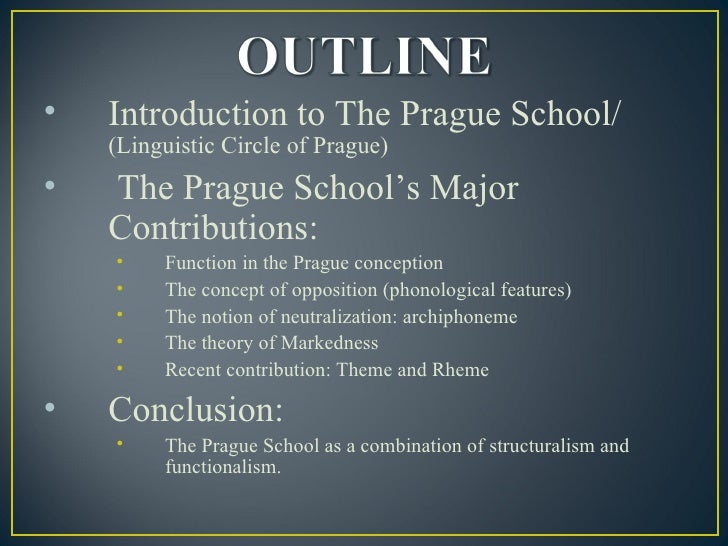 OUTLINE

• Introduction to The Prague School/ (Linguistic Circle of Prague)

• The Prague School's Major Contributions:
  • Function in the Prague conception
  • The concept of opposition (phonological features)
  • The notion of neutralization: archiphoneme
  • The theory of Markedness
  • Recent contribution: Theme and Rheme

• Conclusion:
  • The Prague School as a combination of structuralism and functionalism.